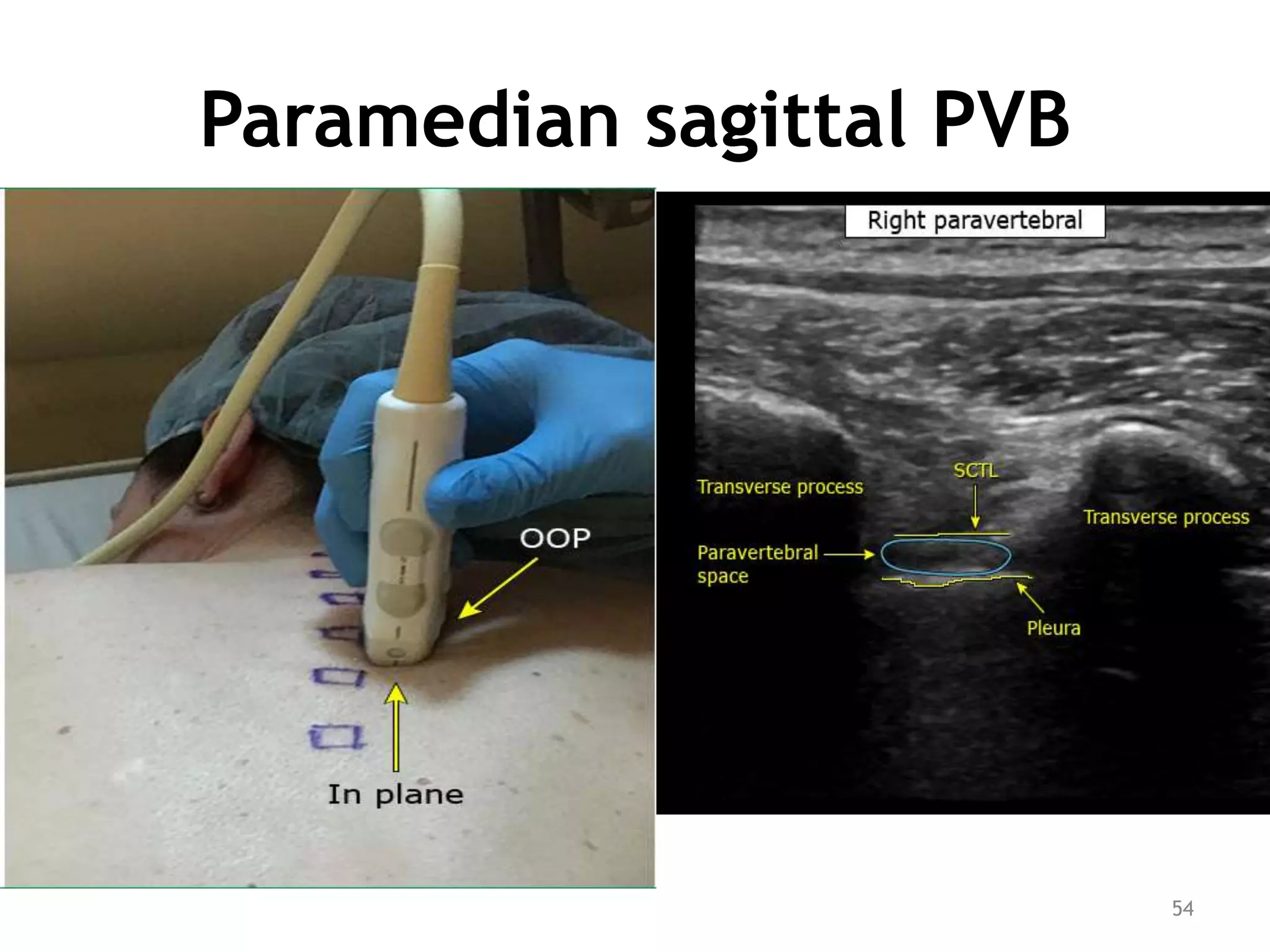 Paramedian sagittal PVB

OOP

In plane

Right paravertebral

Transverse process

SCTL

Transverse process

Paravertebral space

Pleura

54